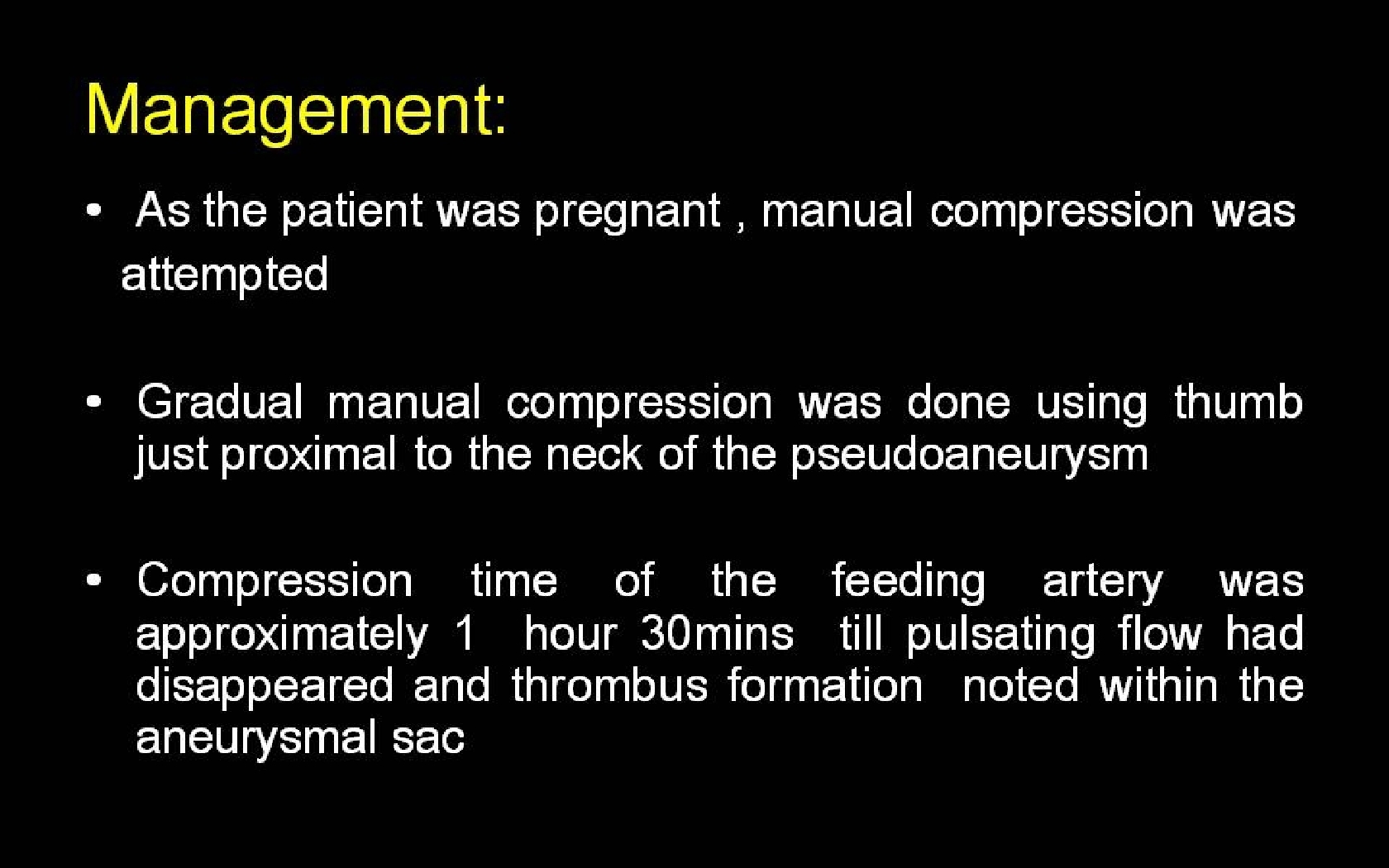 Management:

• As the patient was pregnant , manual compression was attempted

• Gradual manual compression was done using thumb just proximal to the neck of the pseudoaneurysm

• Compression time of the feeding artery was approximately 1 hour 30mins till pulsating flow had disappeared and thrombus formation noted within the aneurysmal sac